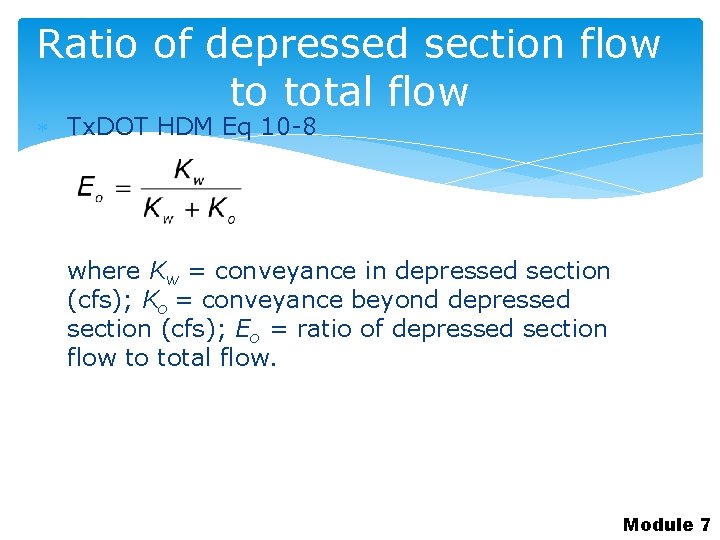 Ratio of depressed section flow to total flow

TxDOT HDM Eq 10-8

$E_o = \frac{K_w}{K_w + K_o}$

where $K_w$ = conveyance in depressed section (cfs); $K_o$ = conveyance beyond depressed section (cfs); $E_o$ = ratio of depressed section flow to total flow.

Module 7